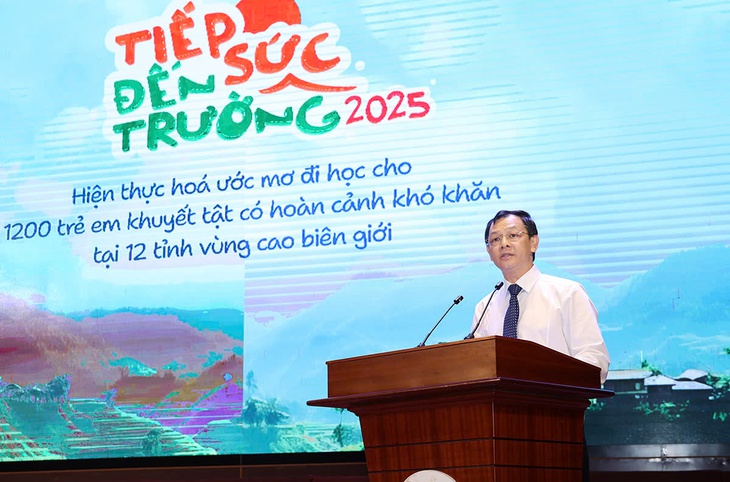 TIẾP SỨC ĐẾN TRƯỜNG 2025

Hiện thực hoá ước mơ đi học cho 1200 trẻ em khuyết tật có hoàn cảnh khó khăn tại 12 tỉnh vùng cao biên giới